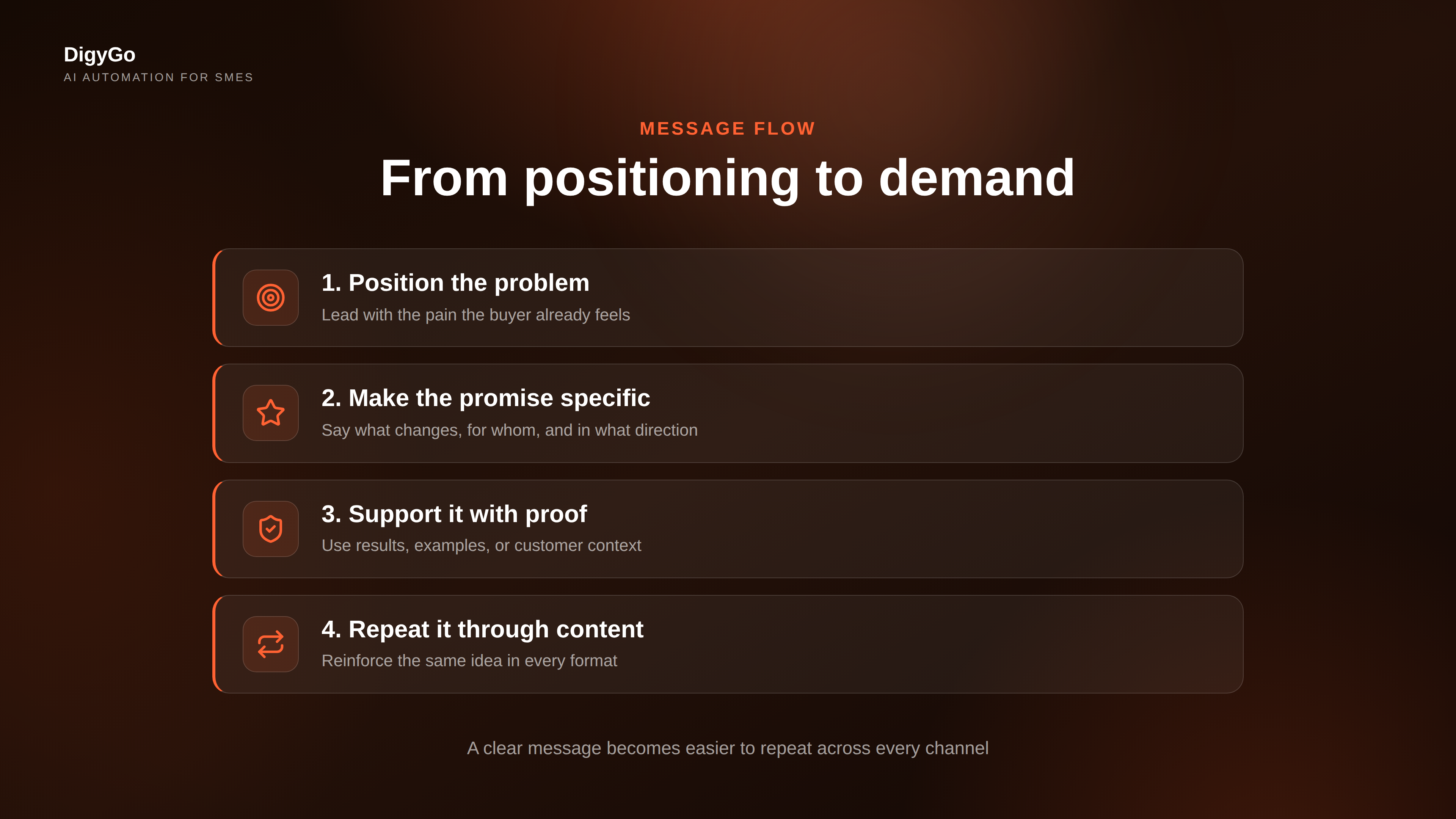 DigyGo
AI AUTOMATION FOR SMES

MESSAGE FLOW

From positioning to demand

1. Position the problem
Lead with the pain the buyer already feels

2. Make the promise specific
Say what changes, for whom, and in what direction

3. Support it with proof
Use results, examples, or customer context

4. Repeat it through content
Reinforce the same idea in every format

A clear message becomes easier to repeat across every channel